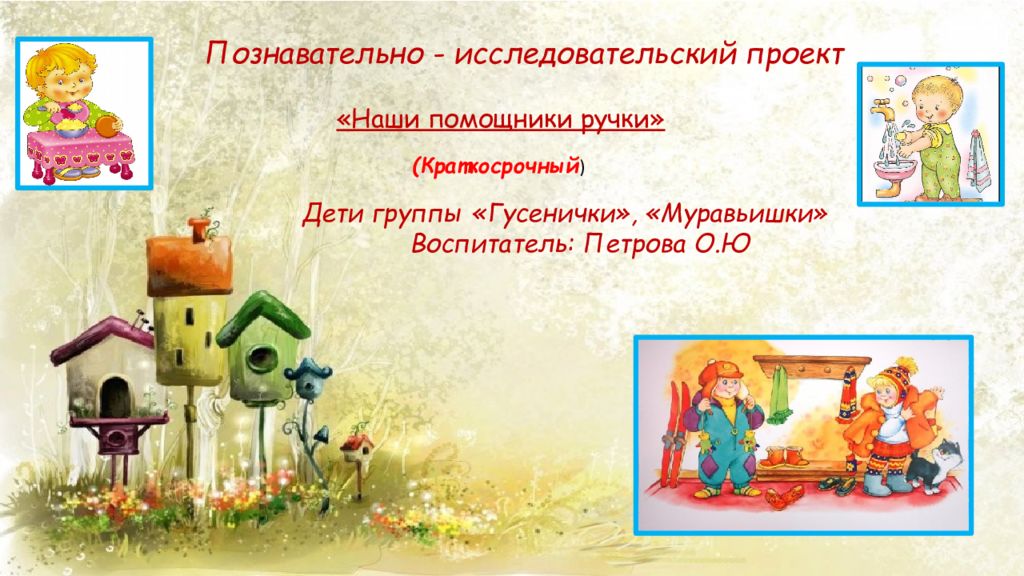 Познавательно - исследовательский проект

«Наши помощники ручки»

(Краткосрочный)

Дети группы «Гусенички», «Муравьишки»
Воспитатель: Петрова О.Ю